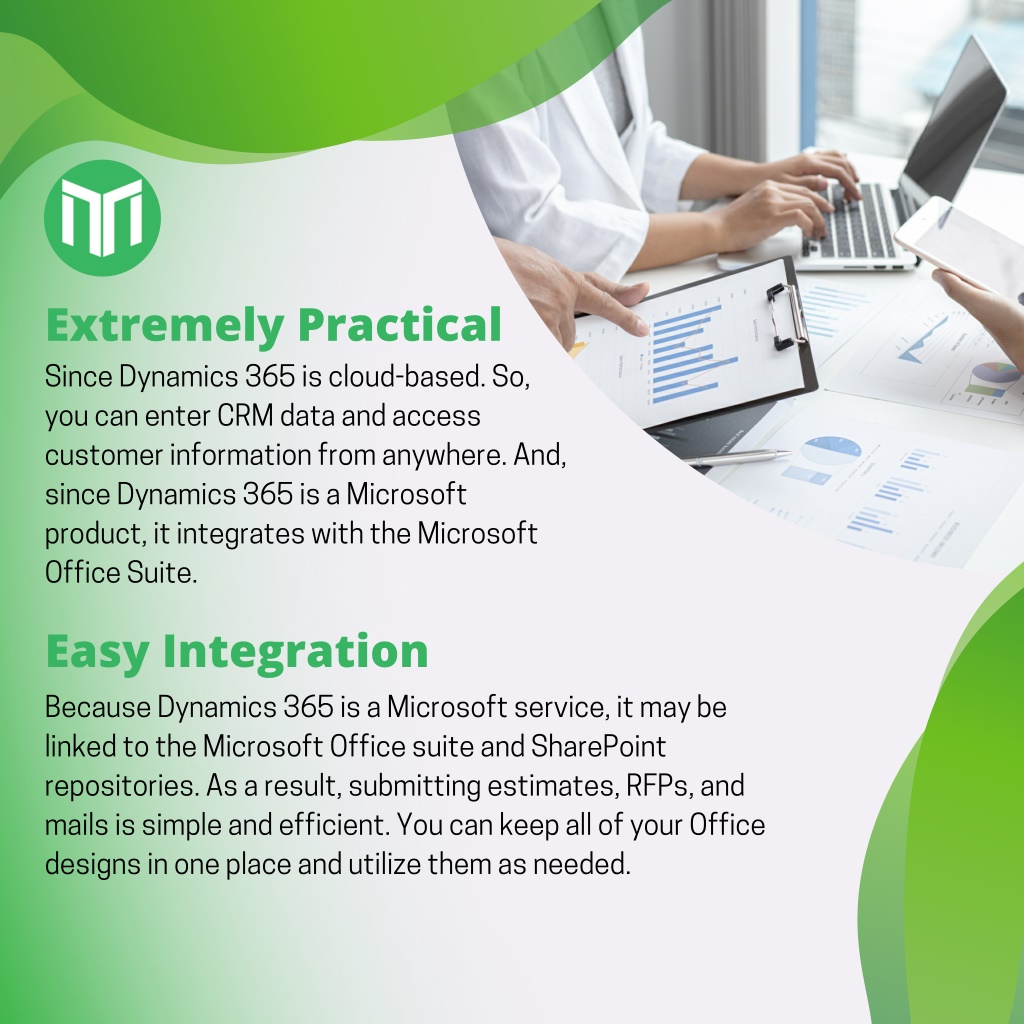 Extremely Practical

Since Dynamics 365 is cloud-based. So, you can enter CRM data and access customer information from anywhere. And, since Dynamics 365 is a Microsoft product, it integrates with the Microsoft Office Suite.

Easy Integration

Because Dynamics 365 is a Microsoft service, it may be linked to the Microsoft Office suite and SharePoint repositories. As a result, submitting estimates, RFPs, and mails is simple and efficient. You can keep all of your Office designs in one place and utilize them as needed.